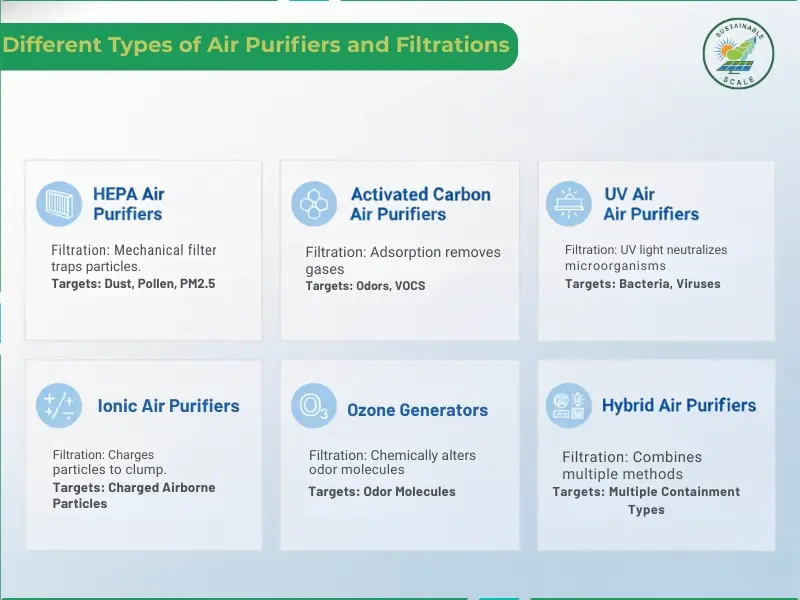 Different Types of Air Purifiers and Filtrations

SUSTAINABLE SCALE

HEPA Air Purifiers

Filtration: Mechanical filter traps particles.
Targets: Dust, Pollen, PM2.5

Activated Carbon Air Purifiers

Filtration: Adsorption removes gases
Targets: Odors, VOCS

UV Air Air Purifiers

Filtration: UV light neutralizes microorganisms
Targets: Bacteria, Viruses

Ionic Air Purifiers

Filtration: Charges particles to clump.
Targets: Charged Airborne Particles

$O_3$

Ozone Generators

Filtration: Chemically alters odor molecules
Targets: Odor Molecules

Hybrid Air Purifiers

Filtration: Combines multiple methods
Targets: Multiple Containment Types